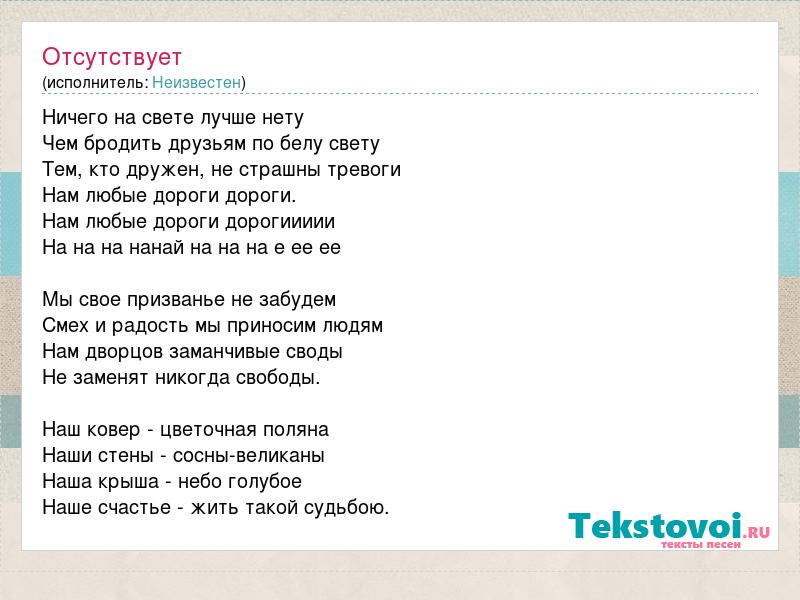 Отсутствует
(исполнитель: Неизвестен)

Ничего на свете лучше нету
Чем бродить друзьям по белу свету
Тем, кто дружен, не страшны тревоги
Нам любые дороги дороги.
Нам любые дороги дорогиииии
На на на нанай на на на е ее ее

Мы свое призванье не забудем
Смех и радость мы приносим людям
Нам дворцов заманчивые своды
Не заменят никогда свободы.

Наш ковер - цветочная поляна
Наши стены - сосны-великаны
Наша крыша - небо голубое
Наше счастье - жить такой судьбою.

Tekstovoi.RU
тексты песен